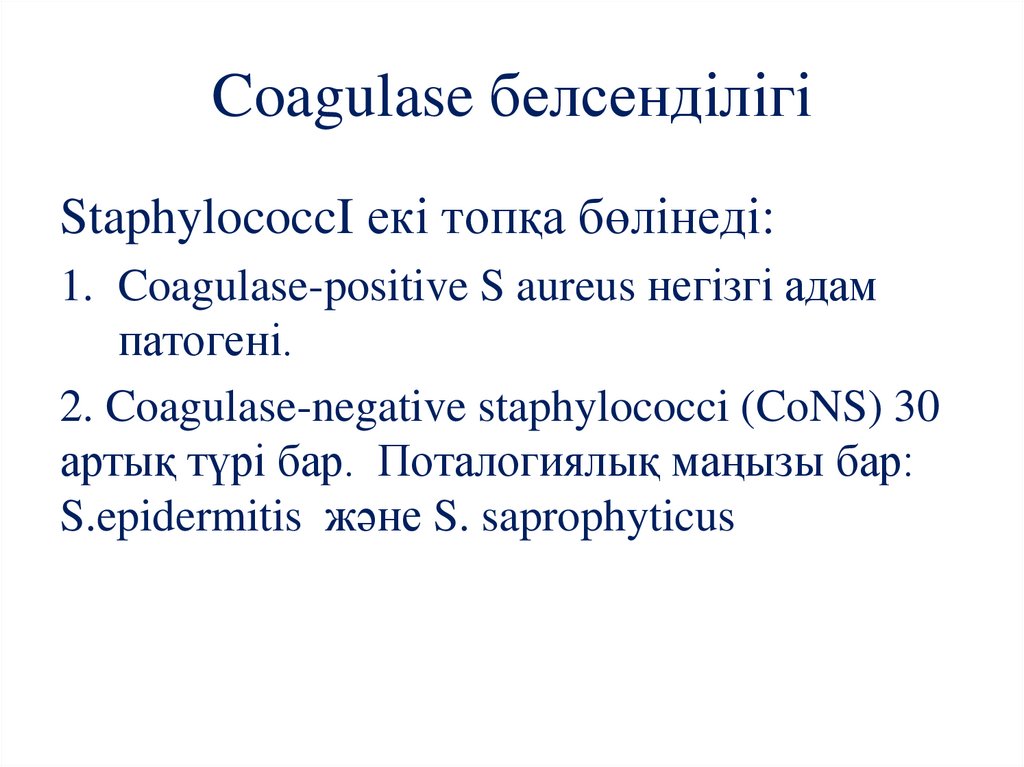 Coagulase белсенділігі

StaphylococcI екі топқа бөлінеді:

1. Coagulase-positive S aureus негізгі адам патогені.

2. Coagulase-negative staphylococci (CoNS) 30 артық түрі бар. Поталогиялық маңызы бар: S.epidermitis және S. saprophyticus